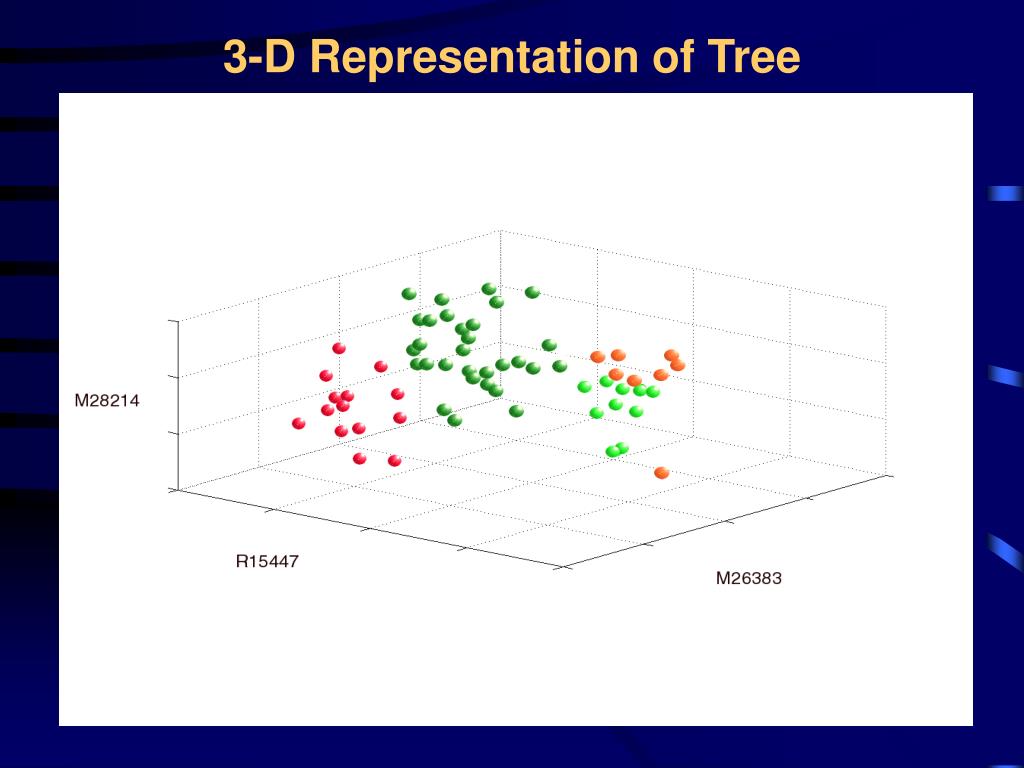 3-D Representation of Tree

M28214

R15447

M26383